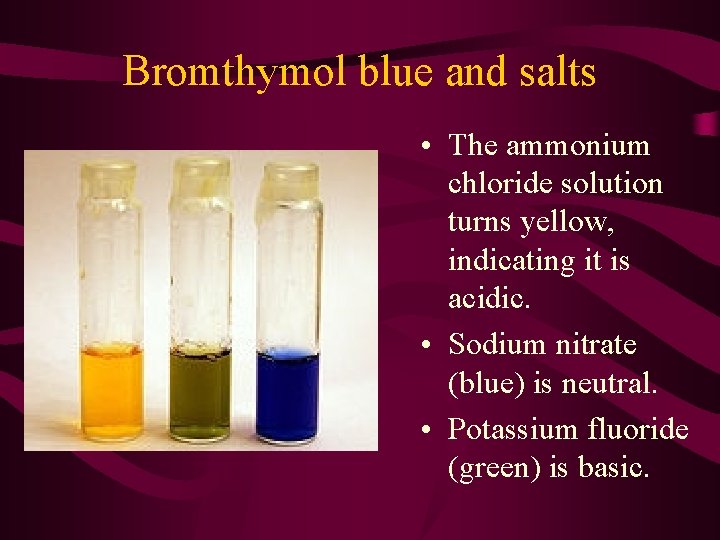 Bromthymol blue and salts

• The ammonium chloride solution turns yellow, indicating it is acidic.
• Sodium nitrate (blue) is neutral.
• Potassium fluoride (green) is basic.